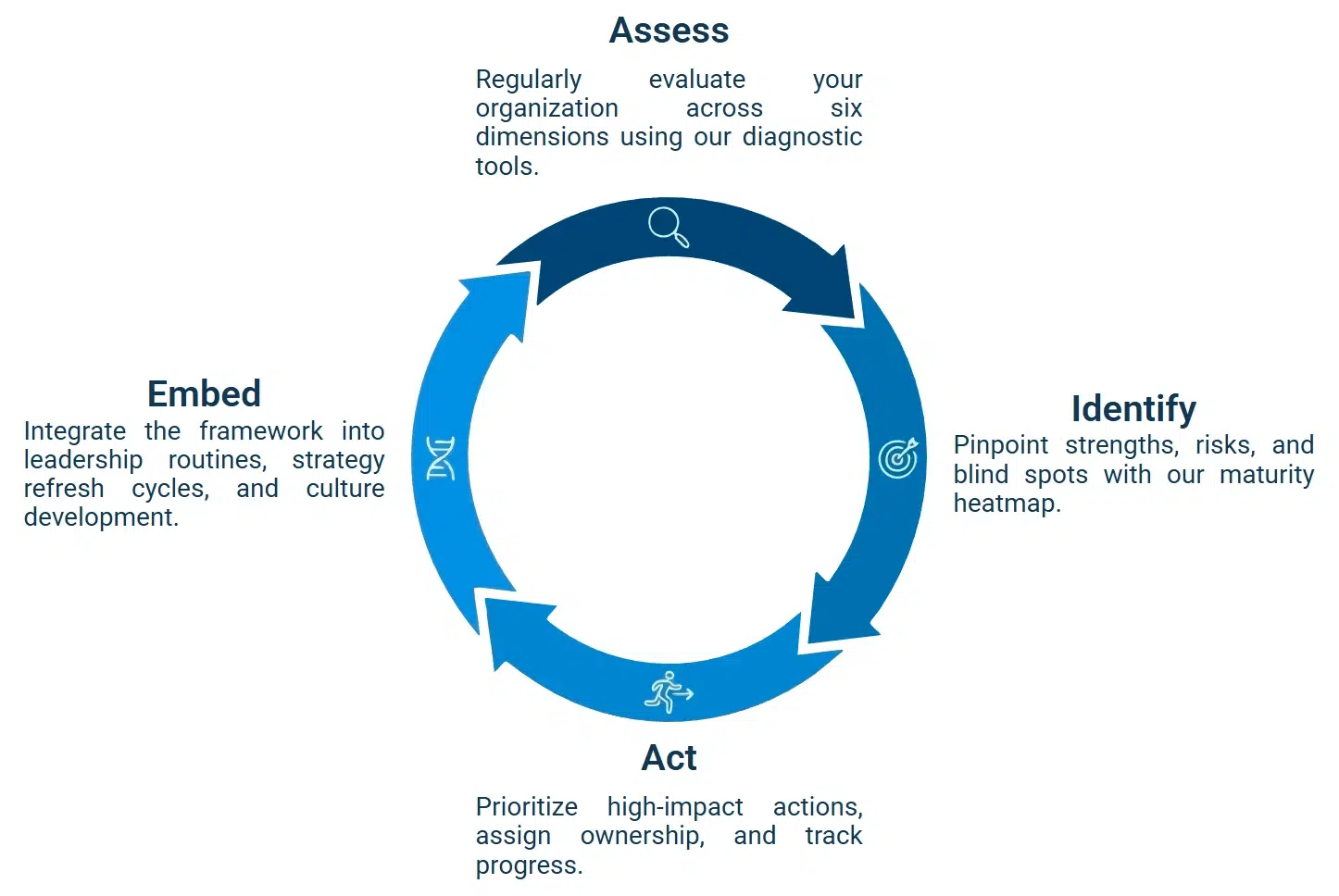 Assess

Regularly evaluate your organization across six dimensions using our diagnostic tools.

Identify

Pinpoint strengths, risks, and blind spots with our maturity heatmap.

Act

Prioritize high-impact actions, assign ownership, and track progress.

Embed

Integrate the framework into leadership routines, strategy refresh cycles, and culture development.